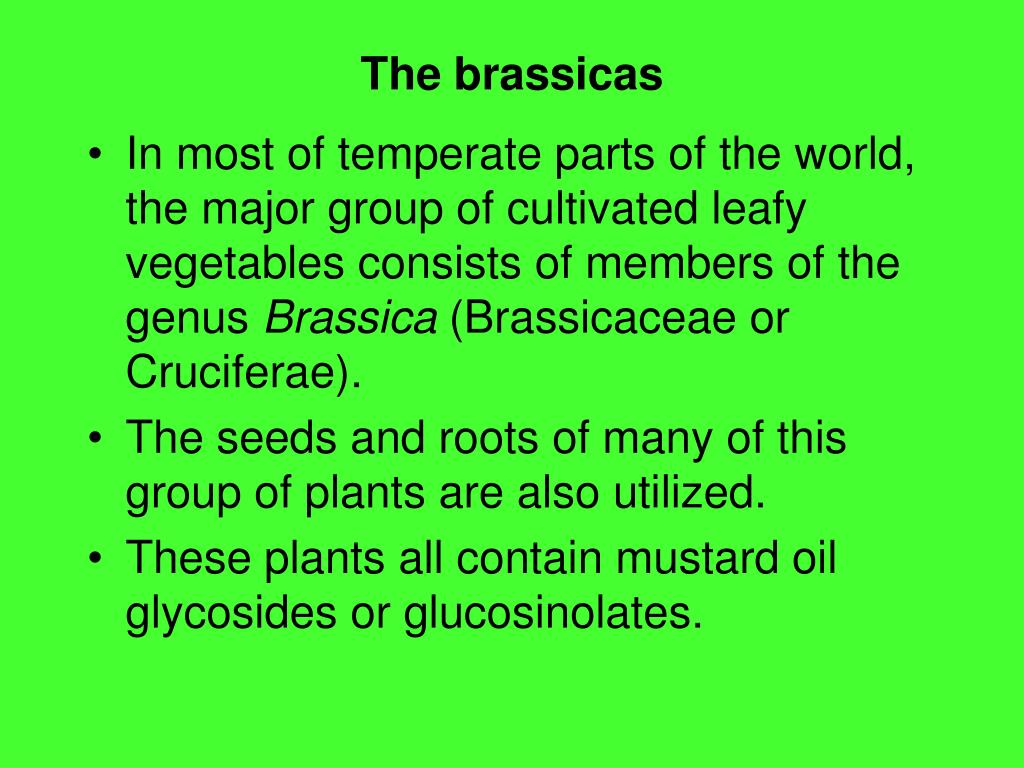 The brassicas

• In most of temperate parts of the world, the major group of cultivated leafy vegetables consists of members of the genus Brassica (Brassicaceae or Cruciferae).
• The seeds and roots of many of this group of plants are also utilized.
• These plants all contain mustard oil glycosides or glucosinolates.